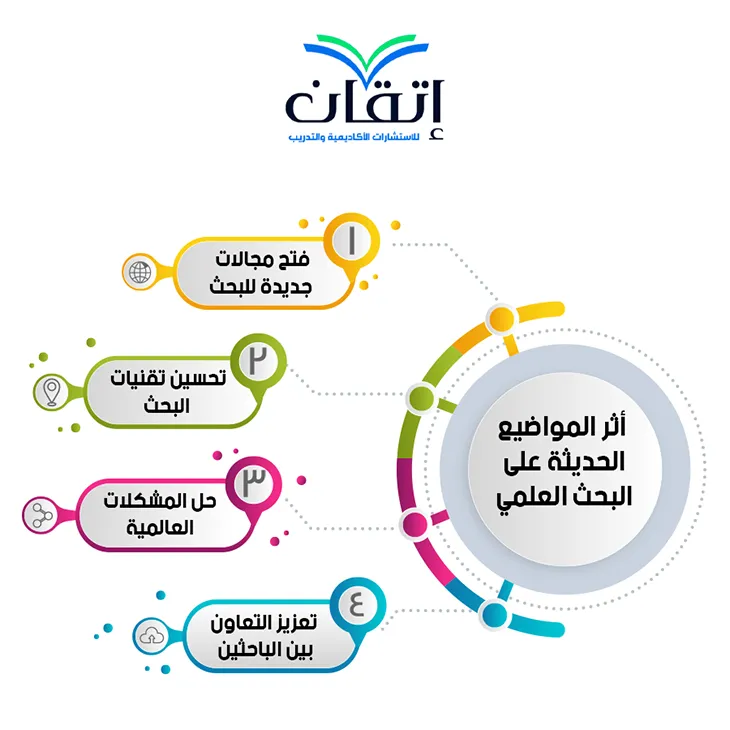 إتقان
للاستشارات الأكاديمية والتدريب

أثر المواضيع الحديثة على البحث العلمي

١
فتح مجالات جديدة للبحث

٢
تحسين تقنيات البحث

٣
حل المشكلات العالمية

٤
تعزيز التعاون بين الباحثين